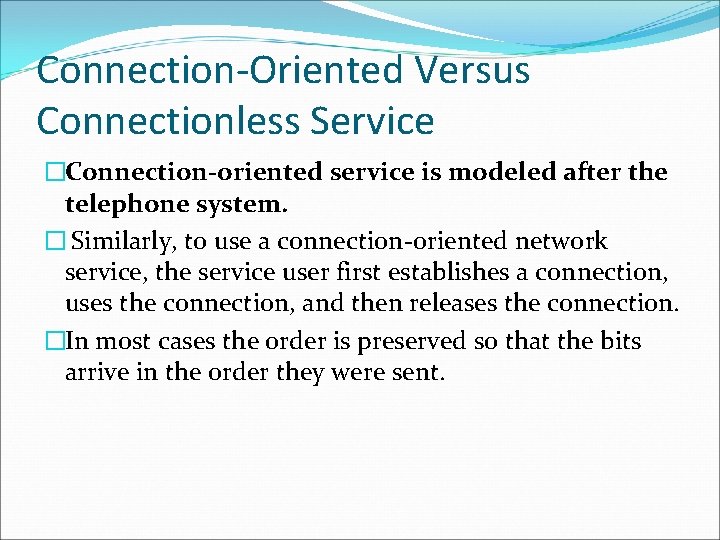 Connection-Oriented Versus Connectionless Service

□Connection-oriented service is modeled after the telephone system.

□ Similarly, to use a connection-oriented network service, the service user first establishes a connection, uses the connection, and then releases the connection.

□In most cases the order is preserved so that the bits arrive in the order they were sent.